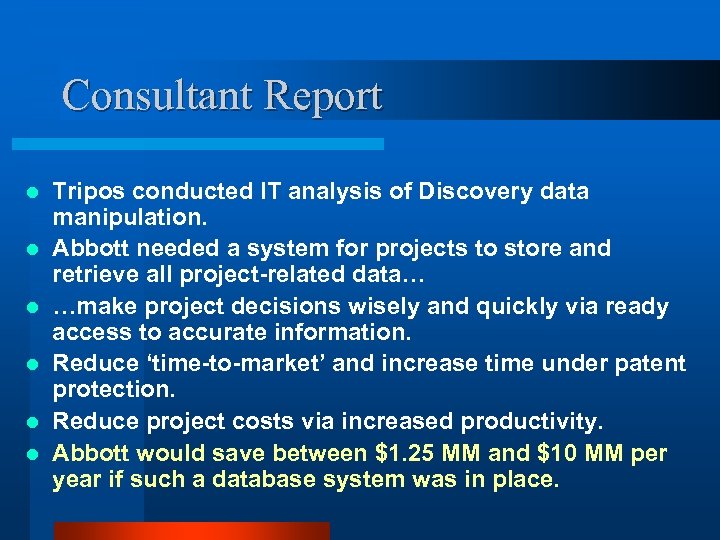 Consultant Report

- Tripos conducted IT analysis of Discovery data manipulation.
- Abbott needed a system for projects to store and retrieve all project-related data…
- …make project decisions wisely and quickly via ready access to accurate information.
- Reduce ‘time-to-market’ and increase time under patent protection.
- Reduce project costs via increased productivity.
- Abbott would save between \$1.25 MM and \$10 MM per year if such a database system was in place.